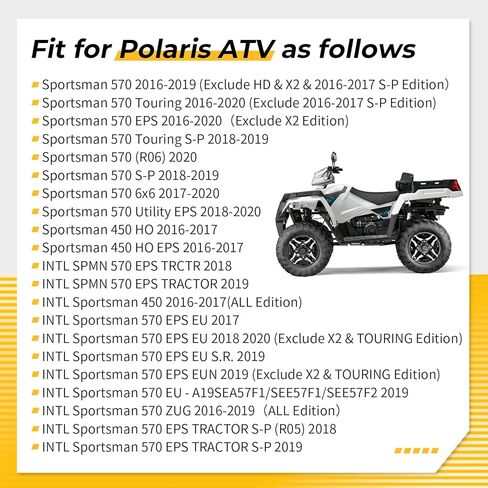 Fit for Polaris ATV as follows

Sportsman 570 2016-2019 (Exclude HD & X2 & 2016-2017 S-P Edition)
Sportsman 570 Touring 2016-2020 (Exclude 2016-2017 S-P Edition)
Sportsman 570 EPS 2016-2020 (Exclude X2 Edition)
Sportsman 570 Touring S-P 2018-2019
Sportsman 570 (R06) 2020
Sportsman 570 S-P 2018-2019
Sportsman 570 6x6 2017-2020
Sportsman 570 Utility EPS 2018-2020
Sportsman 450 HO 2016-2017
Sportsman 450 HO EPS 2016-2017
INTL SPMN 570 EPS TRCTR 2018
INTL SPMN 570 EPS TRACTOR 2019
INTL Sportsman 450 2016-2017(ALL Edition)
INTL Sportsman 570 EPS EU 2017
INTL Sportsman 570 EPS EU 2018 2020 (Exclude X2 & TOURING Edition)
INTL Sportsman 570 EPS EU S.R. 2019
INTL Sportsman 570 EPS EUN 2019 (Exclude X2 & TOURING Edition)
INTL Sportsman 570 EU - A19SEA57F1/SEE57F1/SEE57F2 2019
INTL Sportsman 570 ZUG 2016-2019 (ALL Edition)
INTL Sportsman 570 EPS TRACTOR S-P (R05) 2018
INTL Sportsman 570 EPS TRACTOR S-P 2019